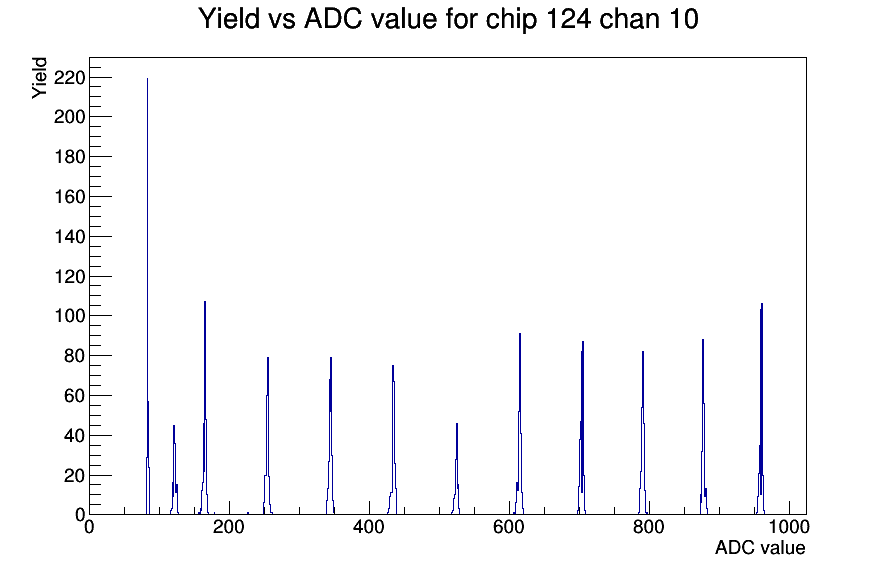 Yield vs ADC value for chip 124 chan 10

Yield

220
200
180
160
140
120
100
80
60
40
20
0

0
200
400
600
800
1000

ADC value